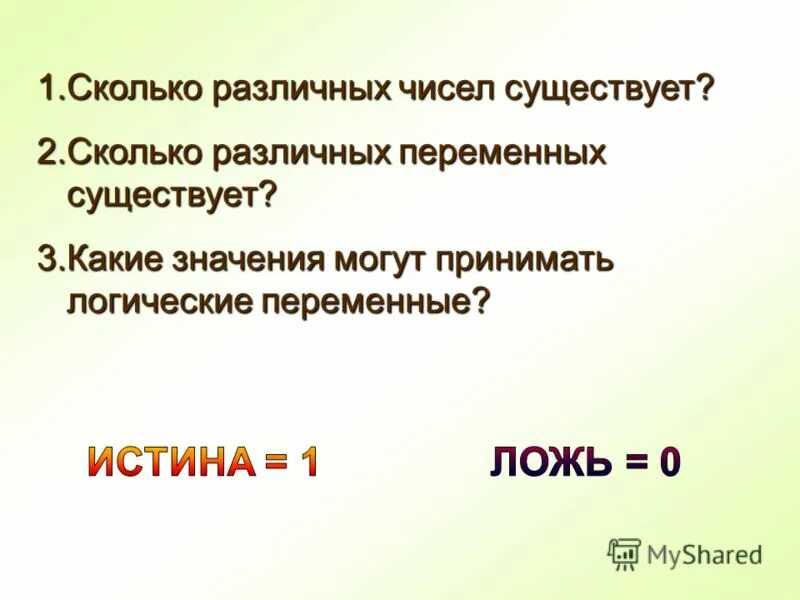 1.Сколько различных чисел существует?

2.Сколько различных переменных существует?

3.Какие значения могут принимать логические переменные?

ИСТИНА = 1

ЛОЖЬ = 0

MyShared